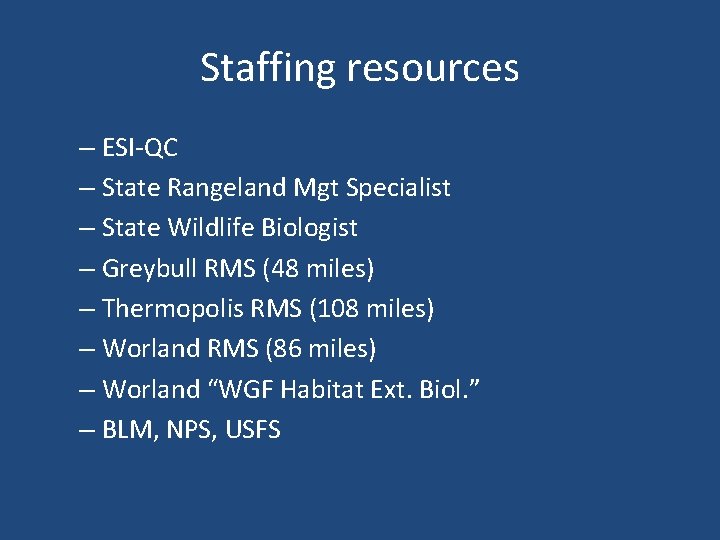 Staffing resources

– ESI-QC
– State Rangeland Mgt Specialist
– State Wildlife Biologist
– Greybull RMS (48 miles)
– Thermopolis RMS (108 miles)
– Worland RMS (86 miles)
– Worland “WGF Habitat Ext. Biol.”
– BLM, NPS, USFS